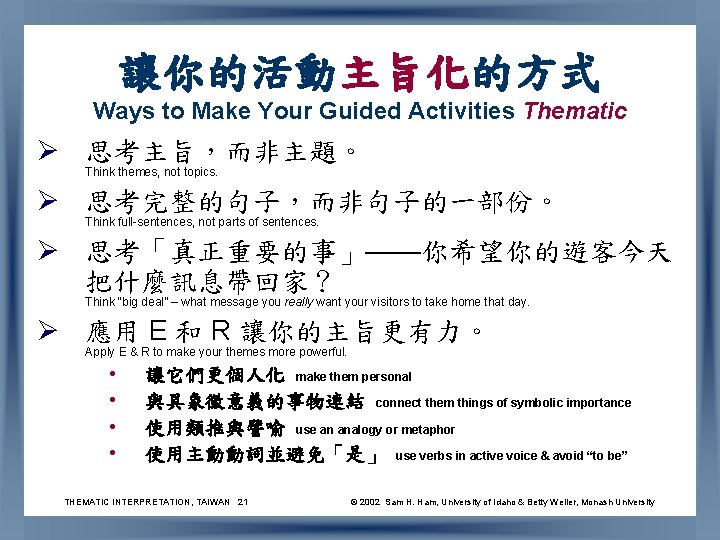 讓你的活動主旨化的方式
Ways to Make Your Guided Activities Thematic

➢ 思考主旨，而非主題。
Think themes, not topics.

➢ 思考完整的句子，而非句子的一部份。
Think full-sentences, not parts of sentences.

➢ 思考「真正重要的事」——你希望你的遊客今天把什麼訊息帶回家？
Think "big deal" – what message you really want your visitors to take home that day.

➢ 應用 E 和 R 讓你的主旨更有力。
Apply E & R to make your themes more powerful.

• 讓它們更個人化 make them personal
• 與具象徵意義的事物連結 connect them things of symbolic importance
• 使用類推與譬喻 use an analogy or metaphor
• 使用主動動詞並避免「是」 use verbs in active voice & avoid "to be"

THEMATIC INTERPRETATION, TAIWAN 21

© 2002 Sam H. Ham, University of Idaho & Betty Weiler, Monash University